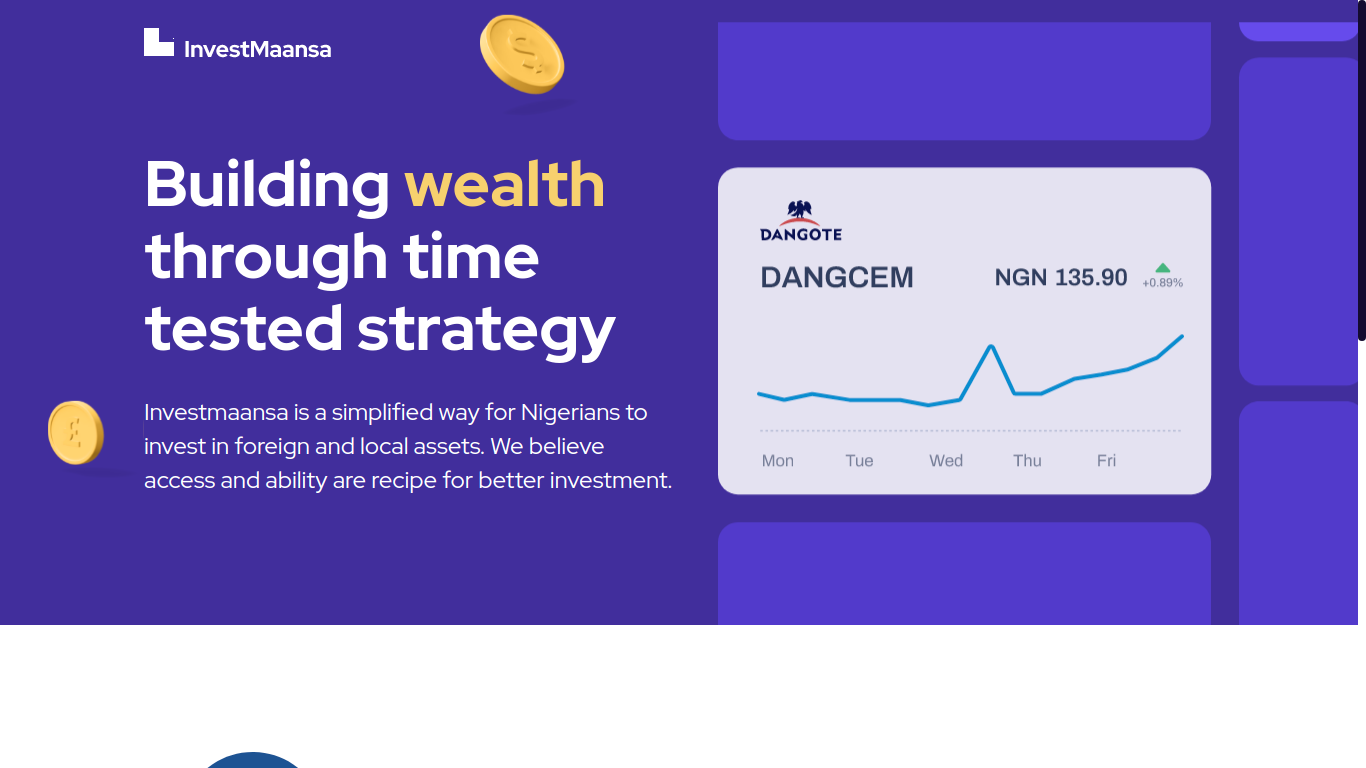 InvestMaansa

Building wealth through time tested strategy

Investmaansa is a simplified way for Nigerians to invest in foreign and local assets. We believe access and ability are recipe for better investment.

DANGOTE

DANGCEM

NGN 135.90

+0.89%

Mon Tue Wed Thu Fri